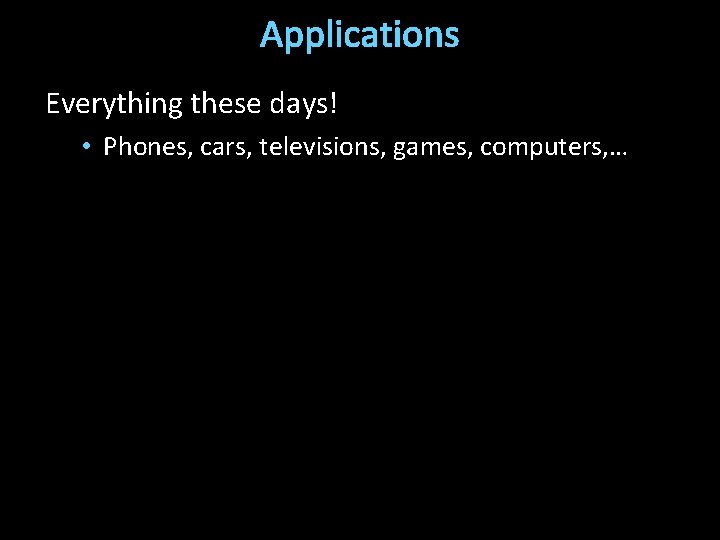 Applications

Everything these days!

• Phones, cars, televisions, games, computers,…